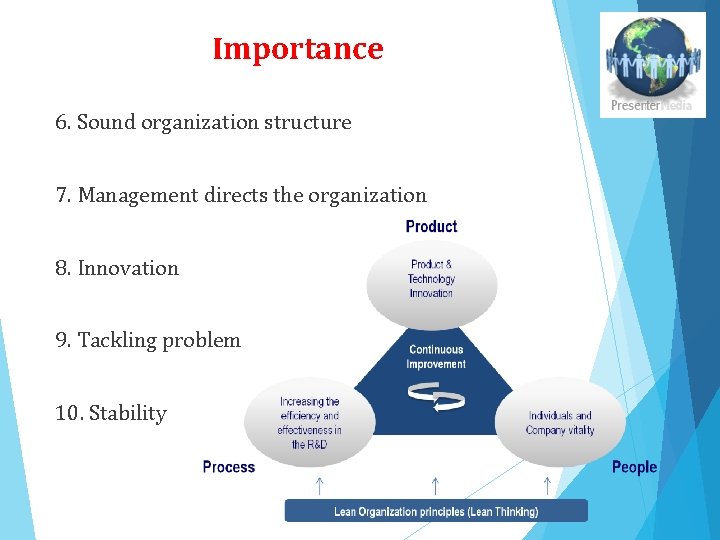 Importance

PresenterMedia

6. Sound organization structure

7. Management directs the organization

8. Innovation

9. Tackling problem

10. Stability

Product

Product & Technology Innovation

Continuous Improvement

Increasing the efficiency and effectiveness in the R&D

Individuals and Company vitality

Process

People

Lean Organization principles (Lean Thinking)